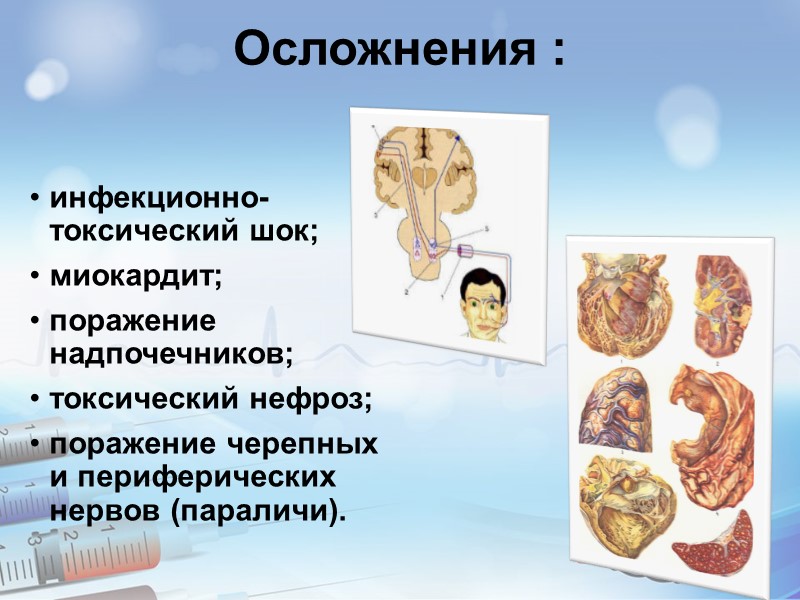 Осложнения :

• инфекционно-токсический шок;
• миокардит;
• поражение надпочечников;
• токсический нефроз;
• поражение черепных и периферических нервов (параличи).